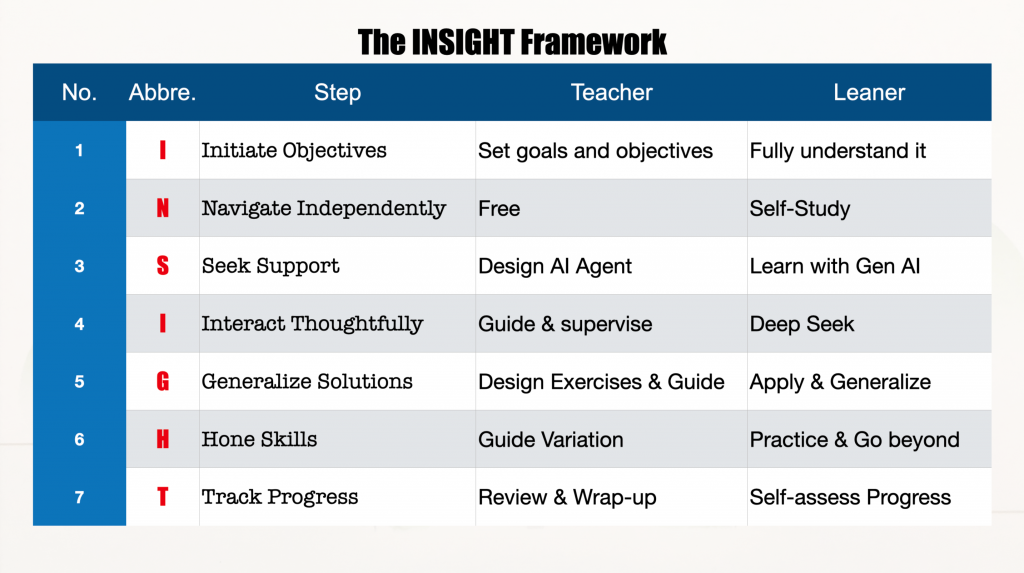 The INSIGHT Framework

| No. | Abbre. | Step | Teacher | Leaner |
|---|---|---|---|---|
| 1 | I | Initiate Objectives | Set goals and objectives | Fully understand it |
| 2 | N | Navigate Independently | Free | Self-Study |
| 3 | S | Seek Support | Design AI Agent | Learn with Gen AI |
| 4 | I | Interact Thoughtfully | Guide & supervise | Deep Seek |
| 5 | G | Generalize Solutions | Design Exercises & Guide | Apply & Generalize |
| 6 | H | Hone Skills | Guide Variation | Practice & Go beyond |
| 7 | T | Track Progress | Review & Wrap-up | Self-assess Progress |